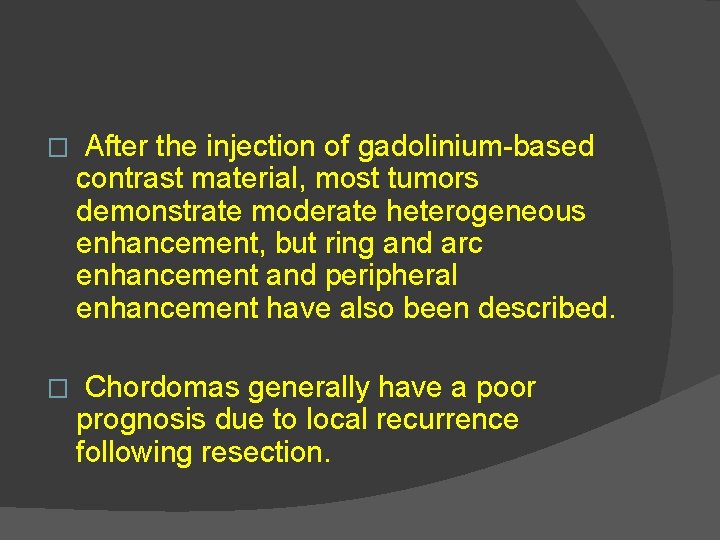 □ After the injection of gadolinium-based contrast material, most tumors demonstrate moderate heterogeneous enhancement, but ring and arc enhancement and peripheral enhancement have also been described.

□ Chordomas generally have a poor prognosis due to local recurrence following resection.